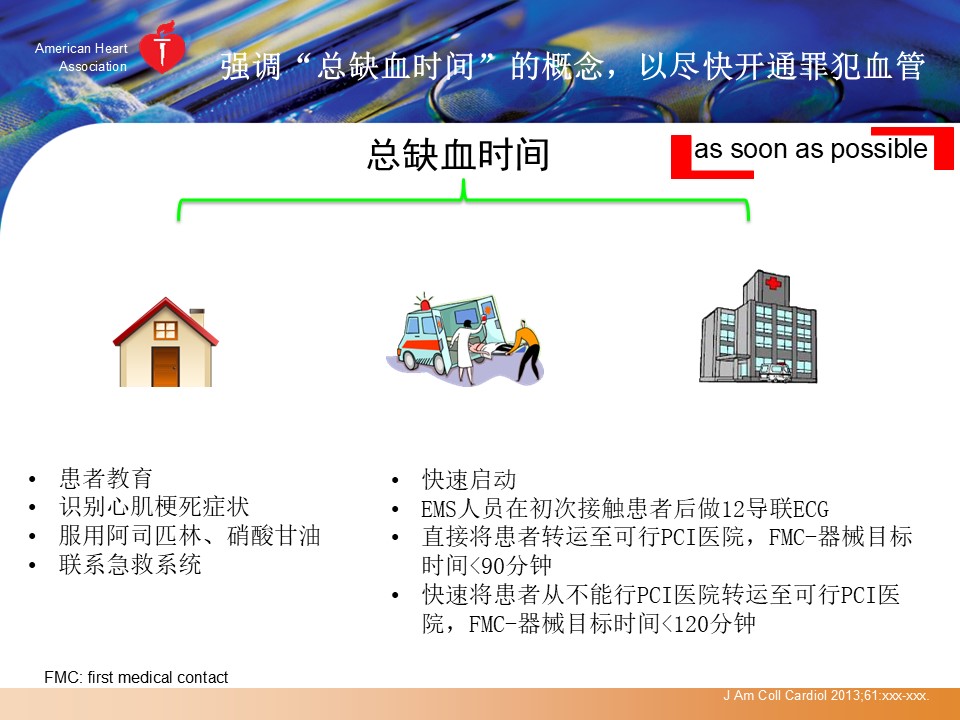 American Heart Association

强调“总缺血时间”的概念，以尽快开通罪犯血管

总缺血时间

as soon as possible

- 患者教育
- 识别心肌梗死症状
- 服用阿司匹林、硝酸甘油
- 联系急救系统

- 快速启动
- EMS人员在初次接触患者后做12导联ECG
- 直接将患者转运至可行PCI医院，FMC-器械目标时间<90分钟
- 快速将患者从不能行PCI医院转运至可行PCI医院，FMC-器械目标时间<120分钟

FMC: first medical contact

J Am Coll Cardiol 2013;61:xxx-xxx.